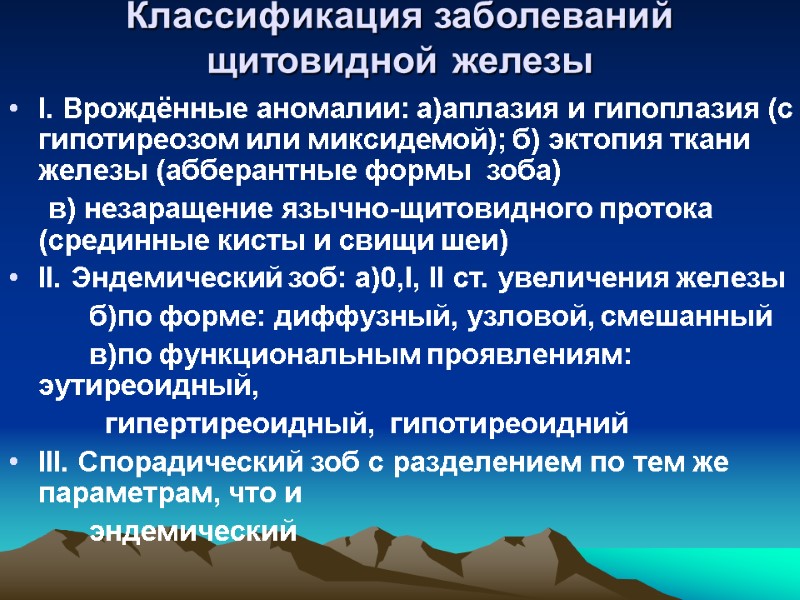 Классификация заболеваний щитовидной железы

• I. Врождённые аномалии: а)аплазия и гипоплазия (с гипотиреозом или миксидемой); б) эктопия ткани железы (абберантные формы зоба)

в) незаращение язычно-щитовидного протока (срединные кисты и свищи шеи)

• II. Эндемический зоб: а)0,I, II ст. увеличения железы

б)по форме: диффузный, узловой, смешанный

в)по функциональным проявлениям: эутиреоидный,

гипертиреоидный, гипотиреоидний

• III. Спорадический зоб с разделением по тем же параметрам, что и

эндемический